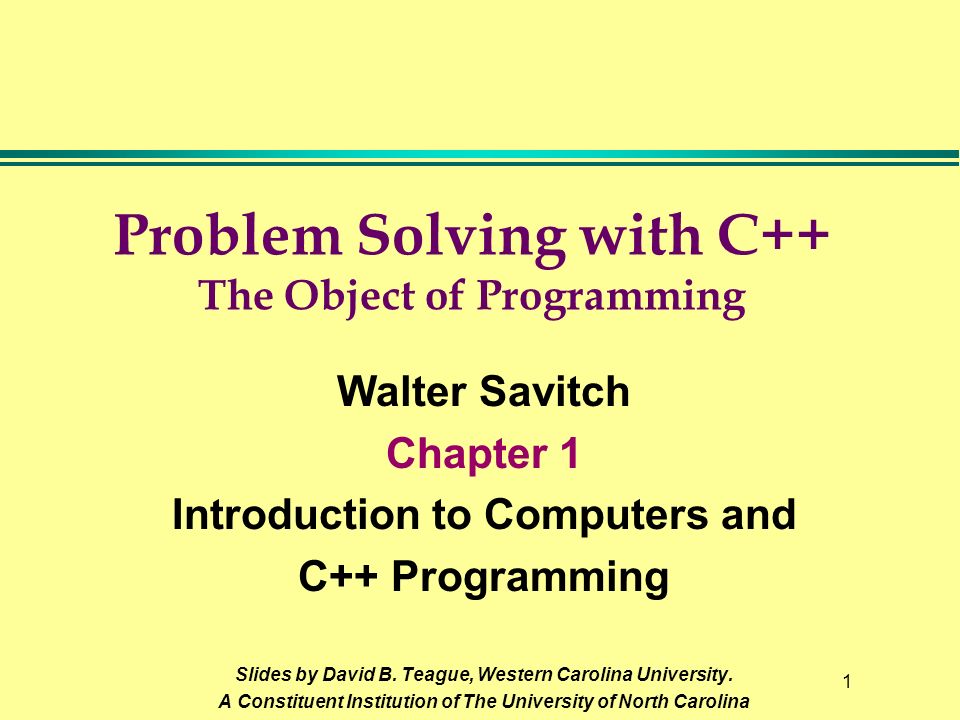 Problem Solving with C++
The Object of Programming

Walter Savitch
Chapter 1
Introduction to Computers and C++ Programming

Slides by David B. Teague, Western Carolina University.
A Constituent Institution of The University of North Carolina

1